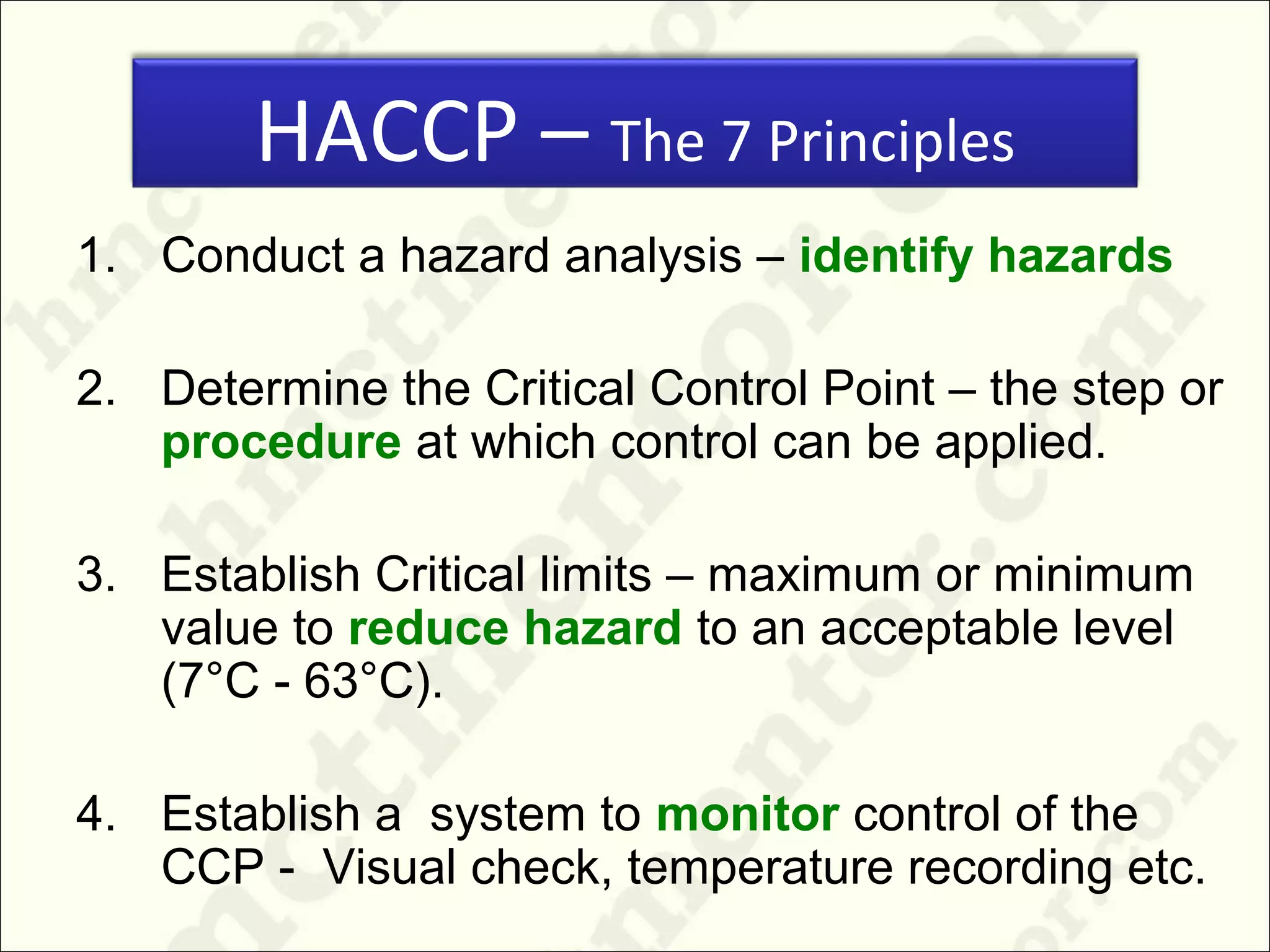 HACCP – The 7 Principles

1. Conduct a hazard analysis – identify hazards

2. Determine the Critical Control Point – the step or procedure at which control can be applied.

3. Establish Critical limits – maximum or minimum value to reduce hazard to an acceptable level (7°C - 63°C).

4. Establish a system to monitor control of the CCP - Visual check, temperature recording etc.